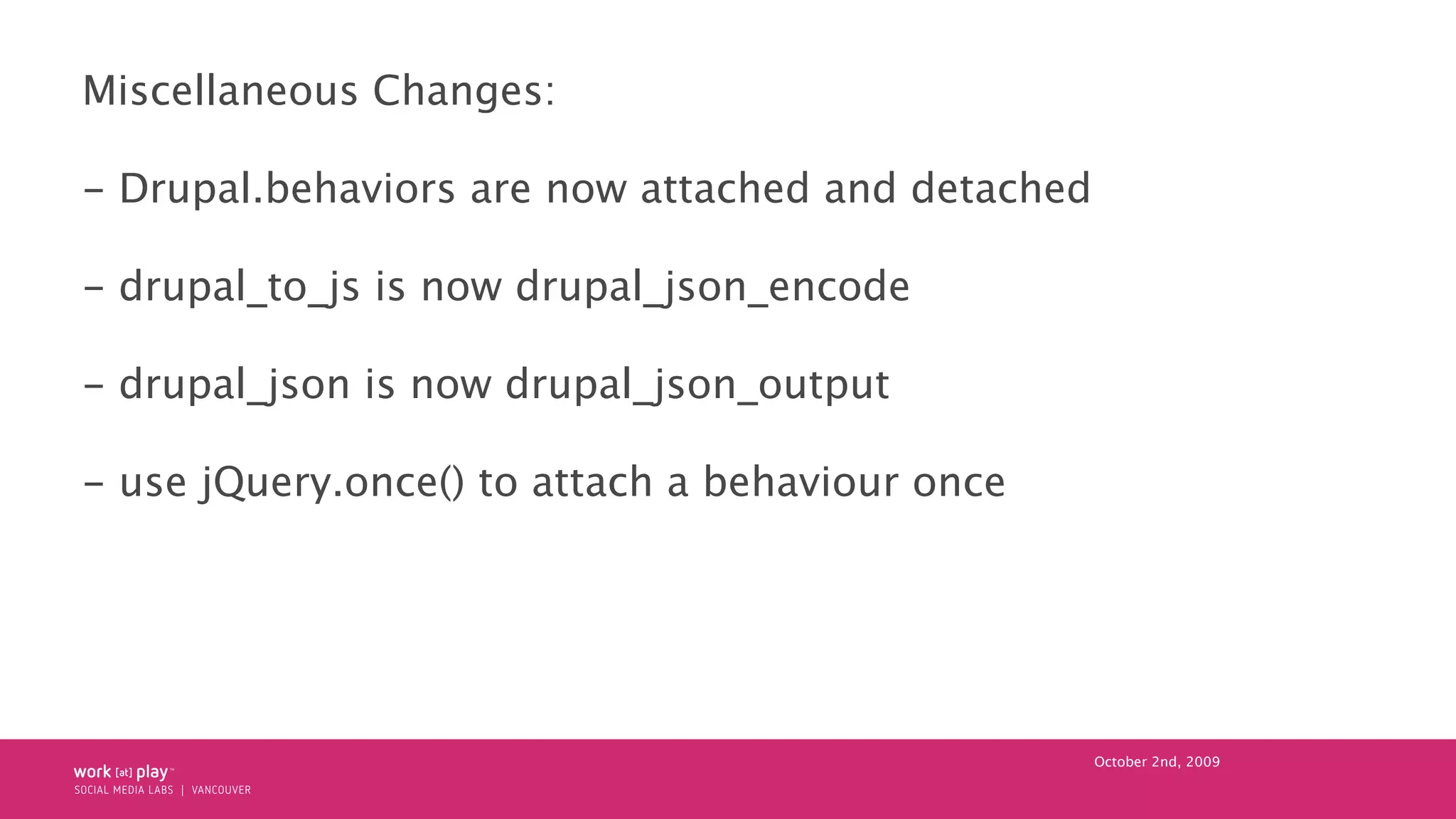 Miscellaneous Changes:

– Drupal.behaviors are now attached and detached

– drupal_to_js is now drupal_json_encode

– drupal_json is now drupal_json_output

– use jQuery.once() to attach a behaviour once

work [at] play™
SOCIAL MEDIA LABS | VANCOUVER

October 2nd, 2009